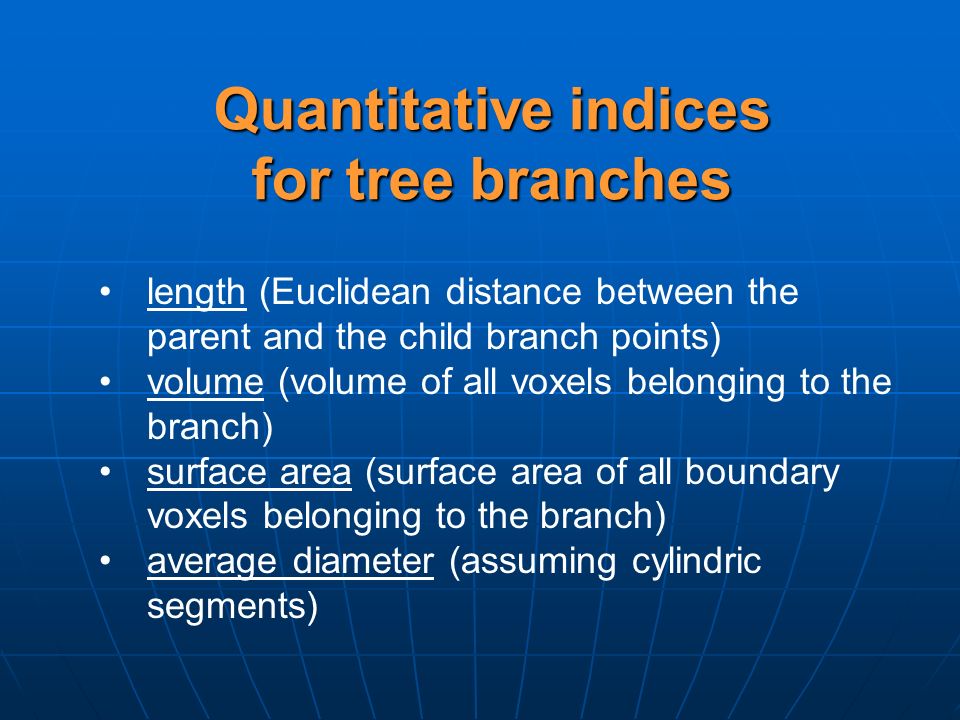 Quantitative indices
for tree branches

• length (Euclidean distance between the parent and the child branch points)
• volume (volume of all voxels belonging to the branch)
• surface area (surface area of all boundary voxels belonging to the branch)
• average diameter (assuming cylindric segments)